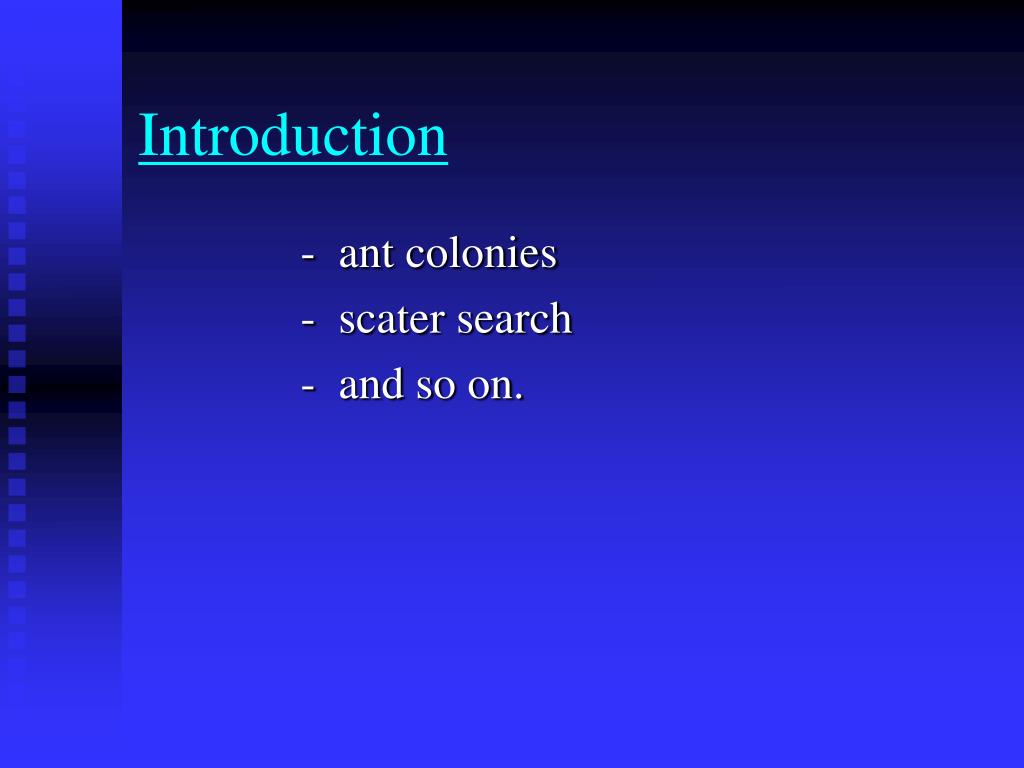 Introduction

- ant colonies
- scater search
- and so on.